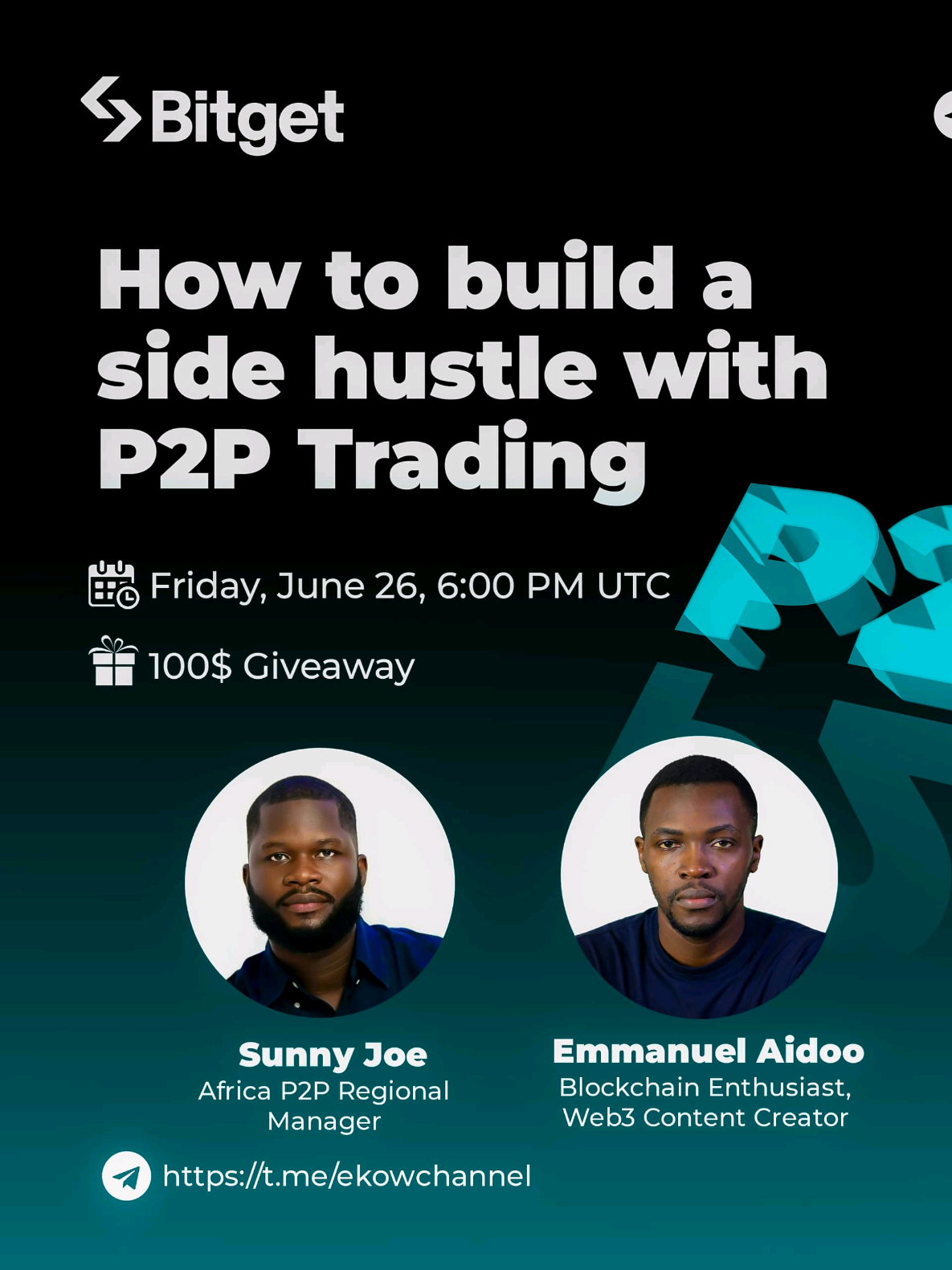 Bitget

How to build a side hustle with P2P Trading

Friday, June 26, 6:00 PM UTC

100$ Giveaway

Sunny Joe
Africa P2P Regional Manager

Emmanuel Aidoo
Blockchain Enthusiast, Web3 Content Creator

https://t.me/ekowchannel